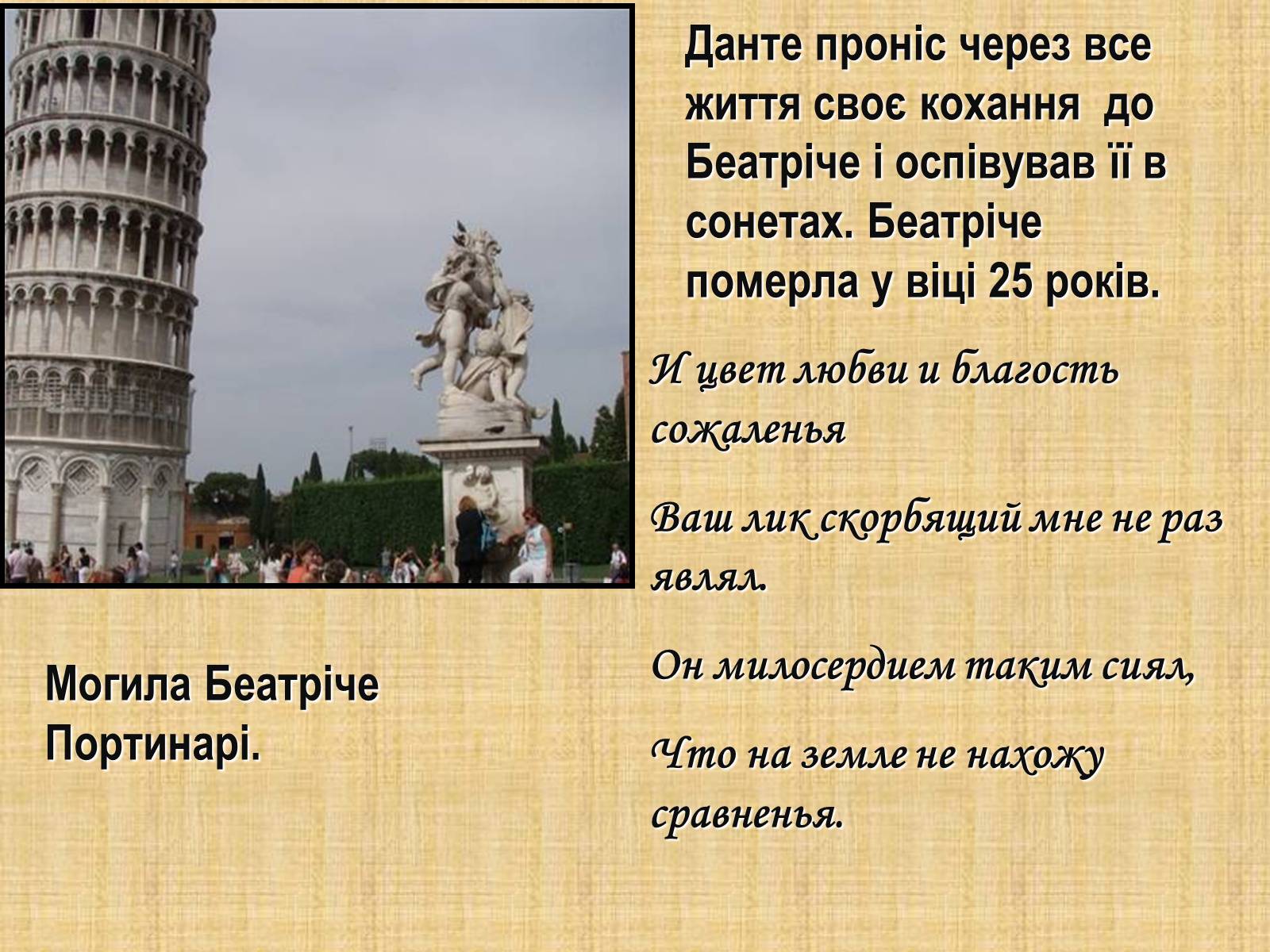 Данте проніс через все життя своє кохання  до Беатріче і оспівував її в сонетах. Беатріче померла у віці 25 років.

И цвет любви и благость сожаленья

Ваш лик скорбящий мне не раз являл.

Он милосердием таким сиял,

Что на земле не нахожу сравненья.

Могила Беатріче Портинарі.